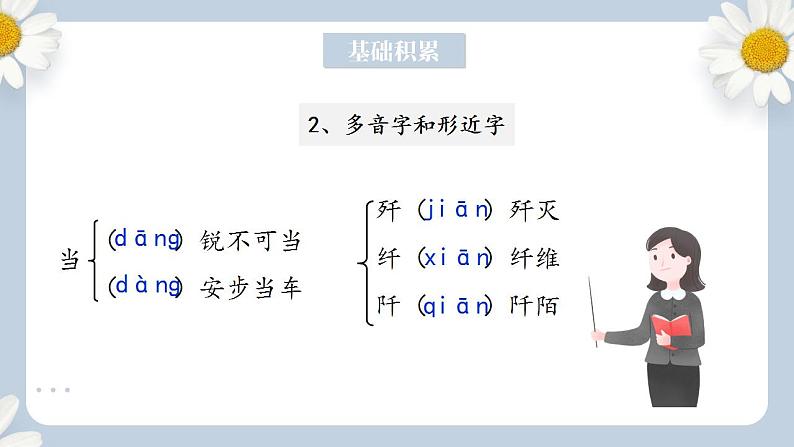 基础积累

2、多音字和形近字

当 (dāng) 锐不可当
(dàng) 安步当车

歼 (jiān) 歼灭
纤 (xiān) 纤维
阡 (qiān) 阡陌